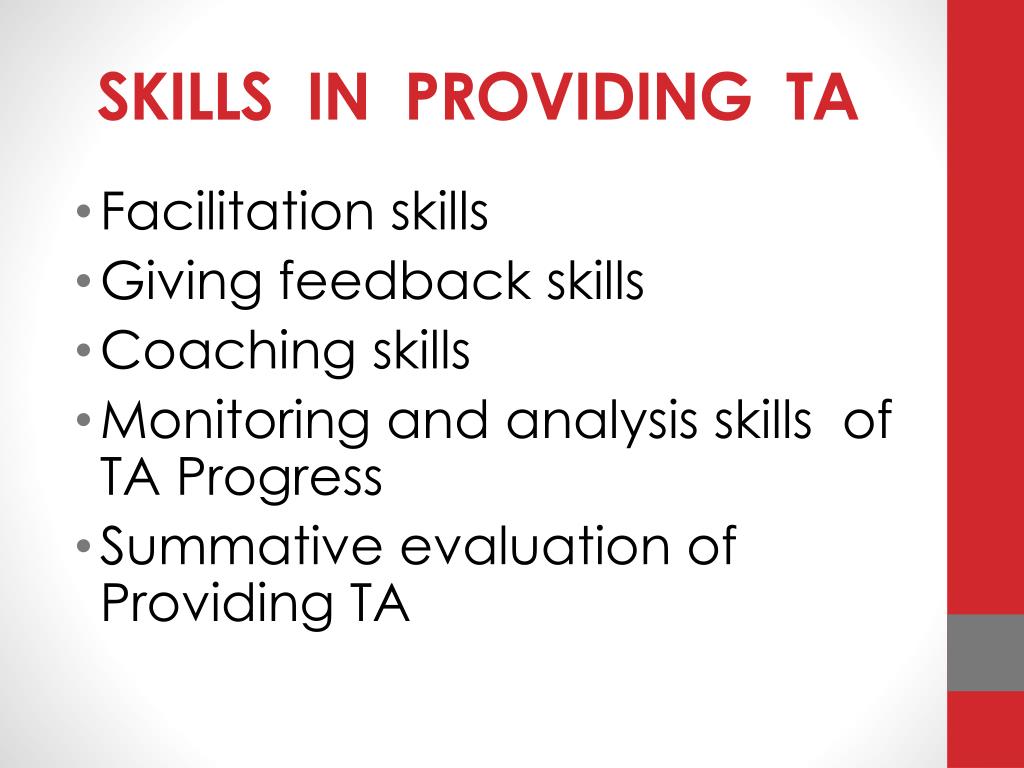 SKILLS IN PROVIDING TA

• Facilitation skills
• Giving feedback skills
• Coaching skills
• Monitoring and analysis skills of TA Progress
• Summative evaluation of Providing TA